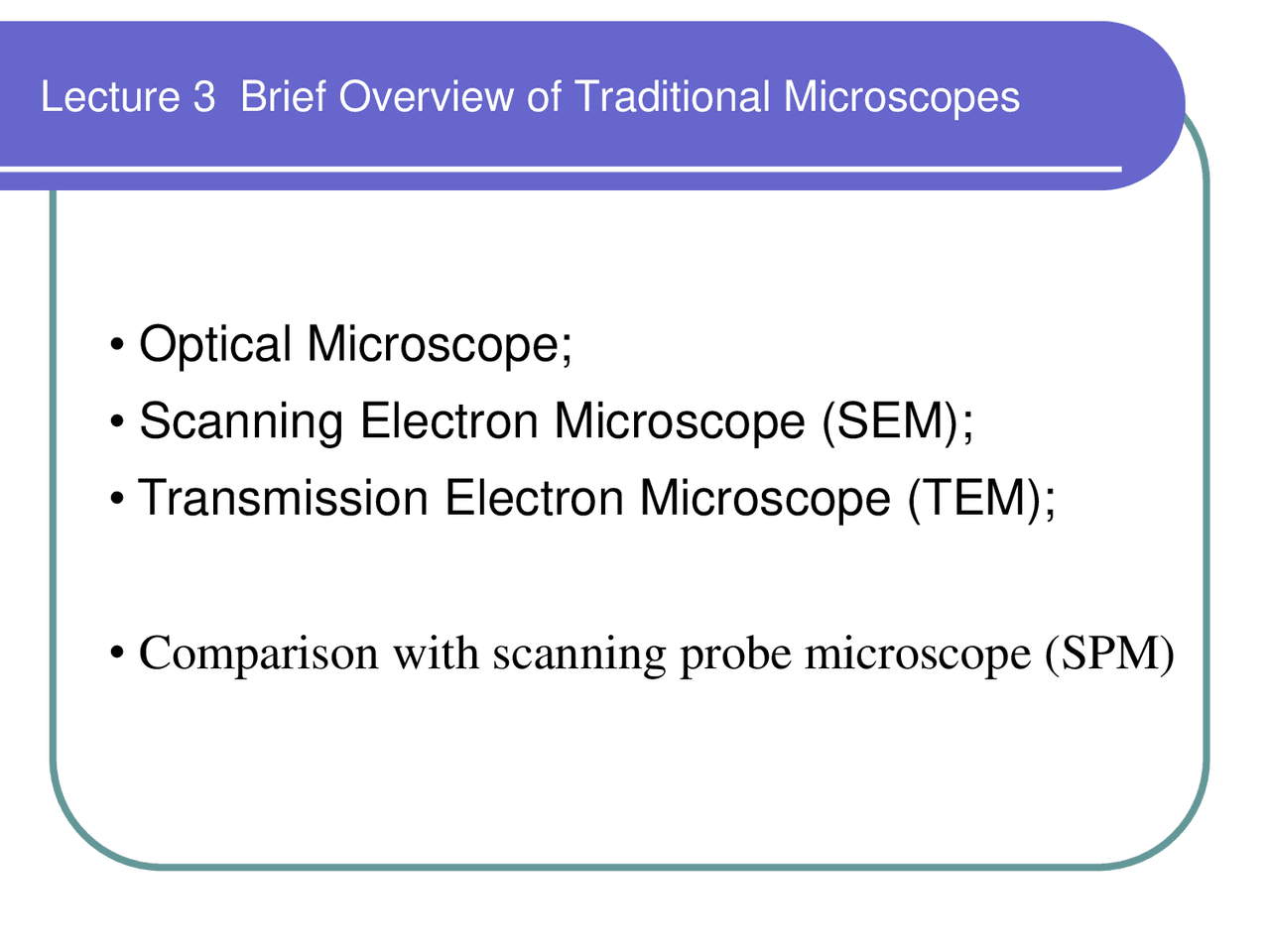 Lecture 3  Brief Overview of Traditional Microscopes

• Optical Microscope;
• Scanning Electron Microscope (SEM);
• Transmission Electron Microscope (TEM);

• Comparison with scanning probe microscope (SPM)